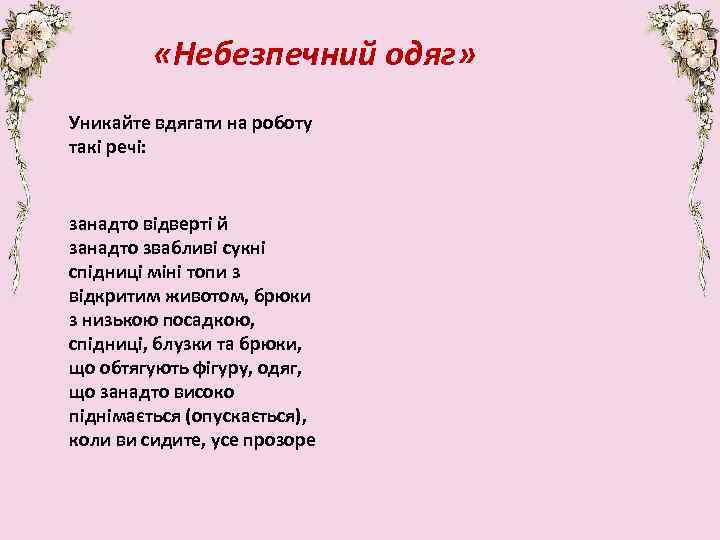 «Небезпечний одяг»

Уникайте вдягати на роботу такі речі:

занадто відверті й занадто звабливі сукні спідниці міні топи з відкритим животом, брюки з низькою посадкою, спідниці, блузки та брюки, що обтягують фігуру, одяг, що занадто високо піднімається (опускається), коли ви сидите, усе прозоре